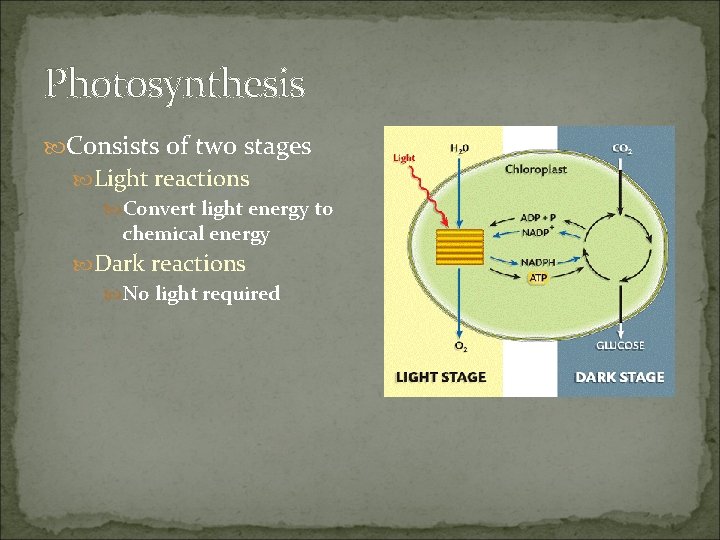 Photosynthesis

Consists of two stages

Light reactions

Convert light energy to chemical energy

Dark reactions

No light required

Light

$H_2O$

Chloroplast

$CO_2$

ADP + P

$NADP^+$

NADPH

ATP

$O_2$

GLUCOSE

LIGHT STAGE

DARK STAGE